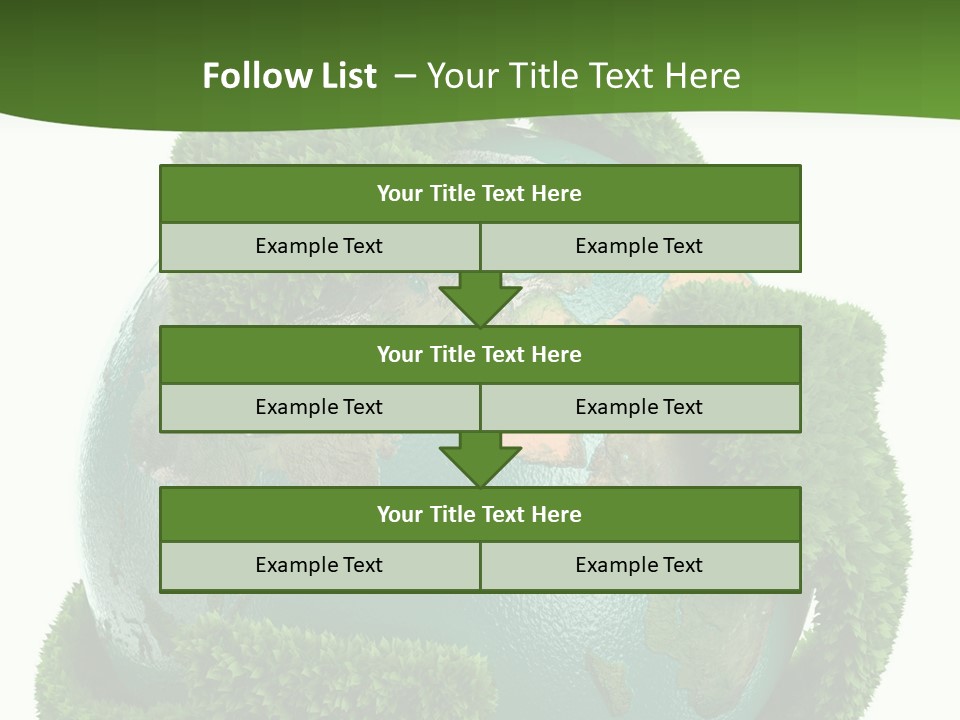 Follow List – Your Title Text Here

Your Title Text Here

Example Text

Example Text

Your Title Text Here

Example Text

Example Text

Your Title Text Here

Example Text

Example Text